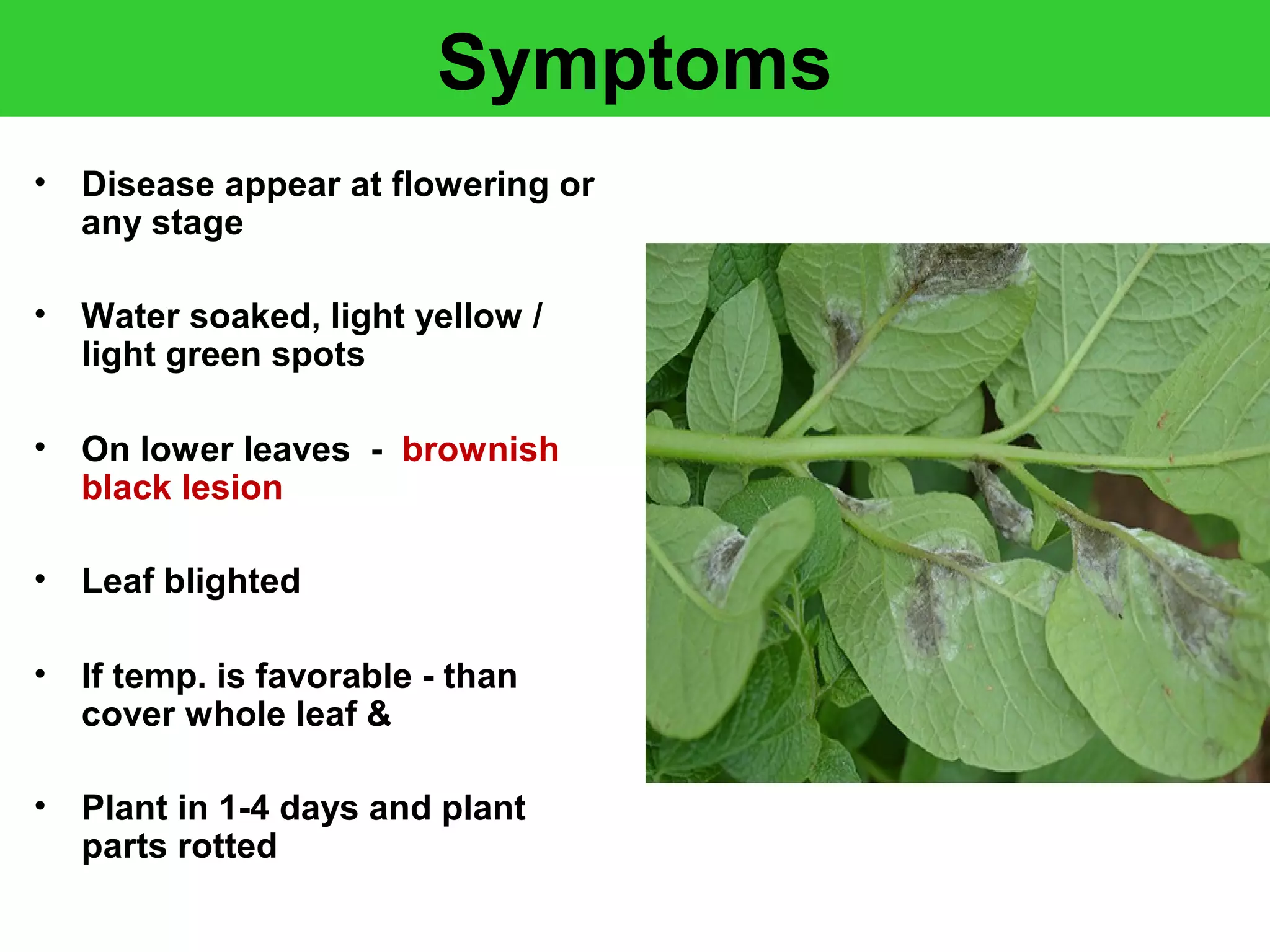 Symptoms

• Disease appear at flowering or any stage

• Water soaked, light yellow / light green spots

• On lower leaves - brownish black lesion

• Leaf blighted

• If temp. is favorable - than cover whole leaf &

• Plant in 1-4 days and plant parts rotted